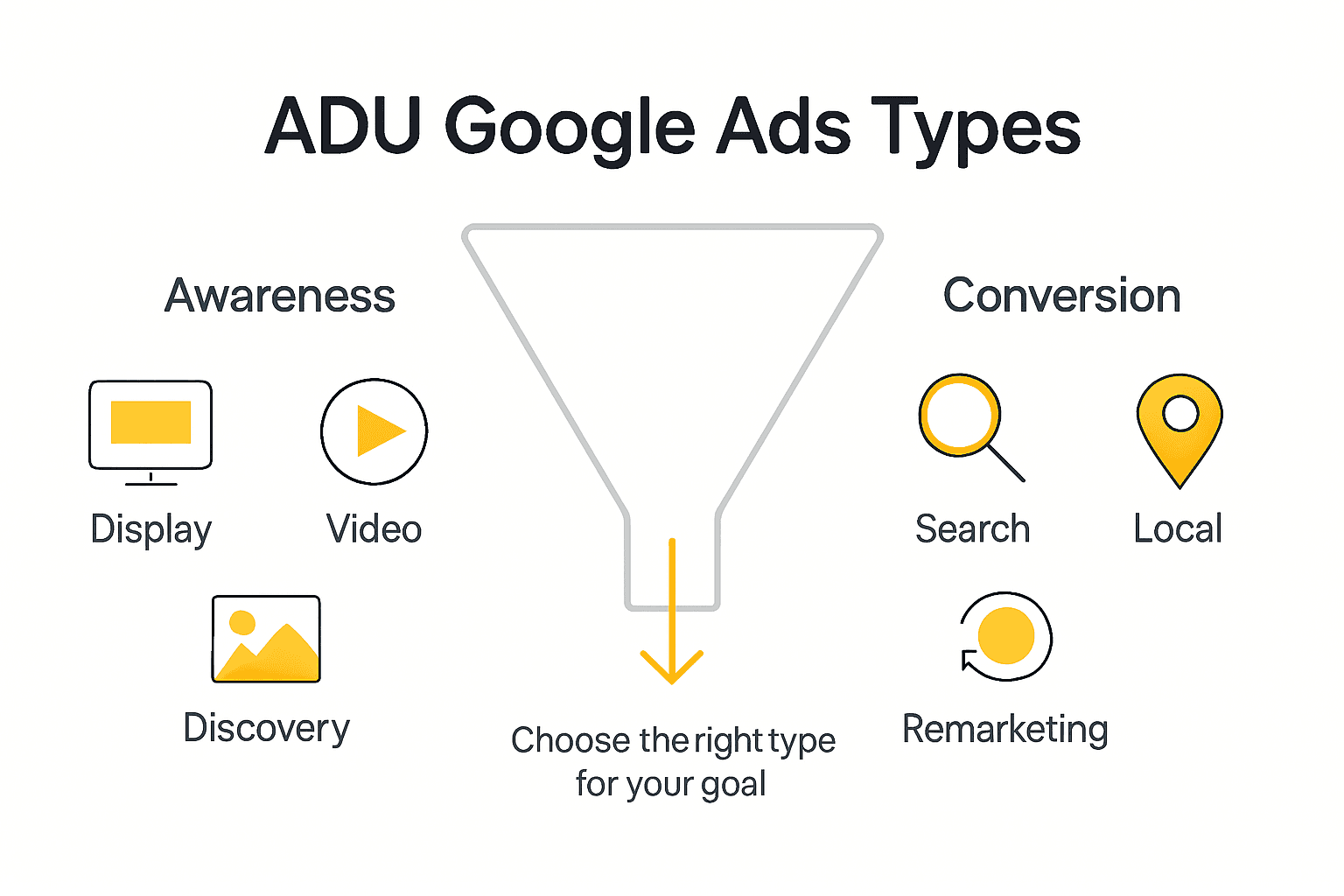 ADU Google Ads Types

Awareness

Display

Video

Discovery

Choose the right type for your goal

Conversion

Search

Local

Remarketing